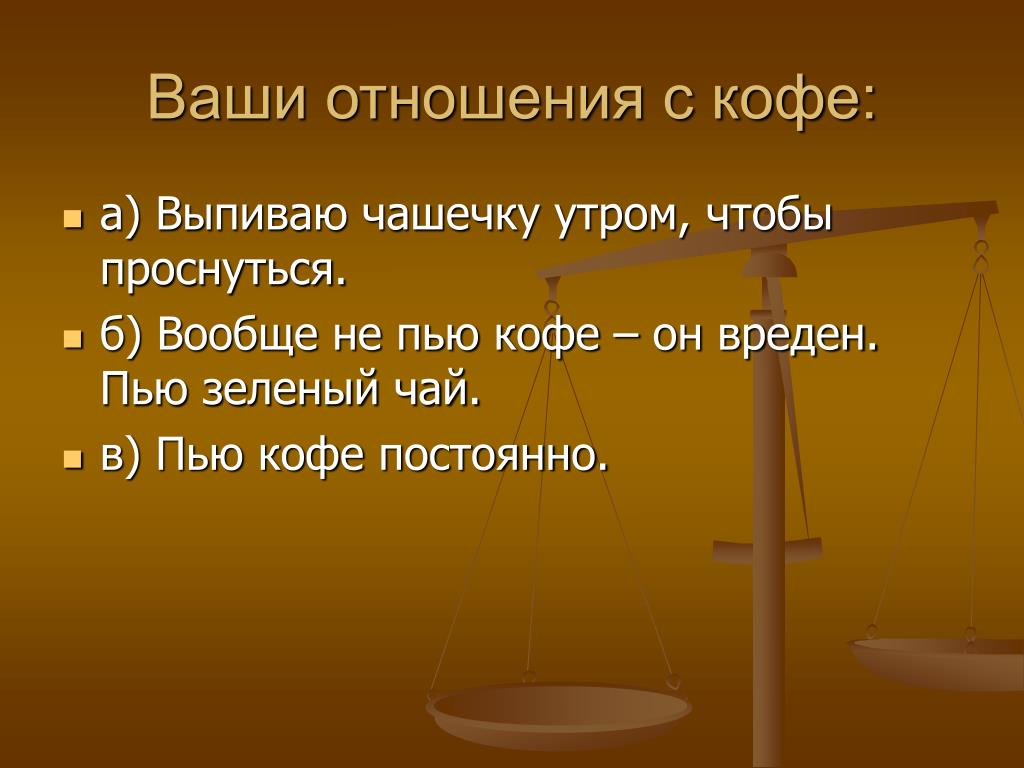 Ваши отношения с кофе:

а) Выпиваю чашечку утром, чтобы проснуться.

б) Вообще не пью кофе – он вреден. Пью зеленый чай.

в) Пью кофе постоянно.